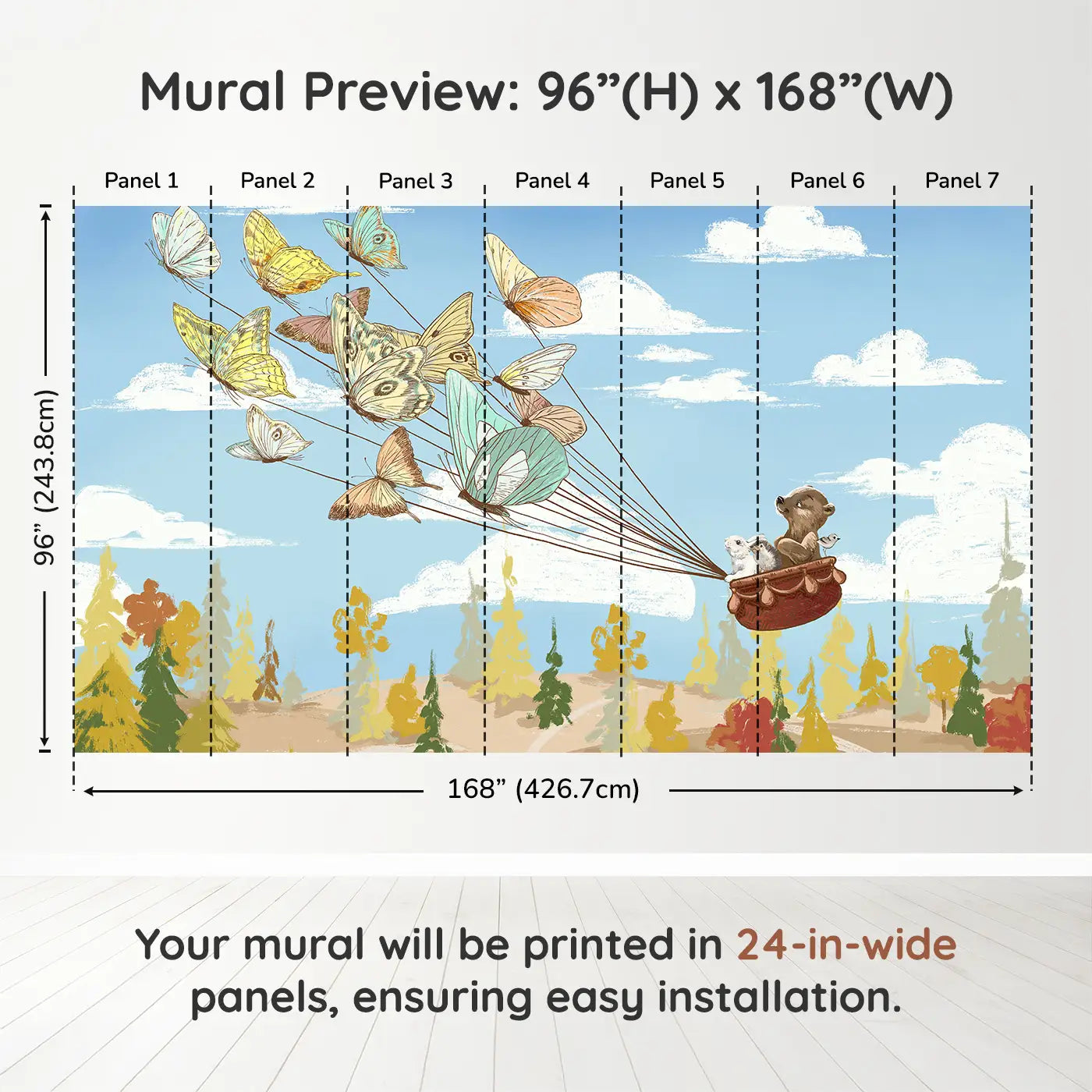 Mural Preview: 96”(H) x 168”(W)

Panel 1
Panel 2
Panel 3
Panel 4
Panel 5
Panel 6
Panel 7

96” (243.8cm)

168” (426.7cm)

Your mural will be printed in 24-in-wide panels, ensuring easy installation.